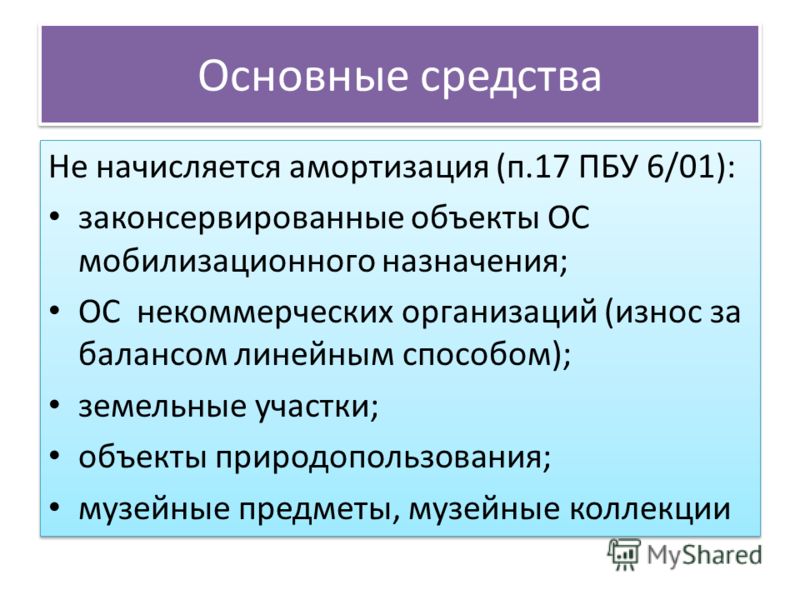 Основные средства

Не начисляется амортизация (п.17 ПБУ 6/01):

• законсервированные объекты ОС мобилизационного назначения;
• ОС некоммерческих организаций (износ за балансом линейным способом);
• земельные участки;
• объекты природопользования;
• музейные предметы, музейные коллекции

MyShared